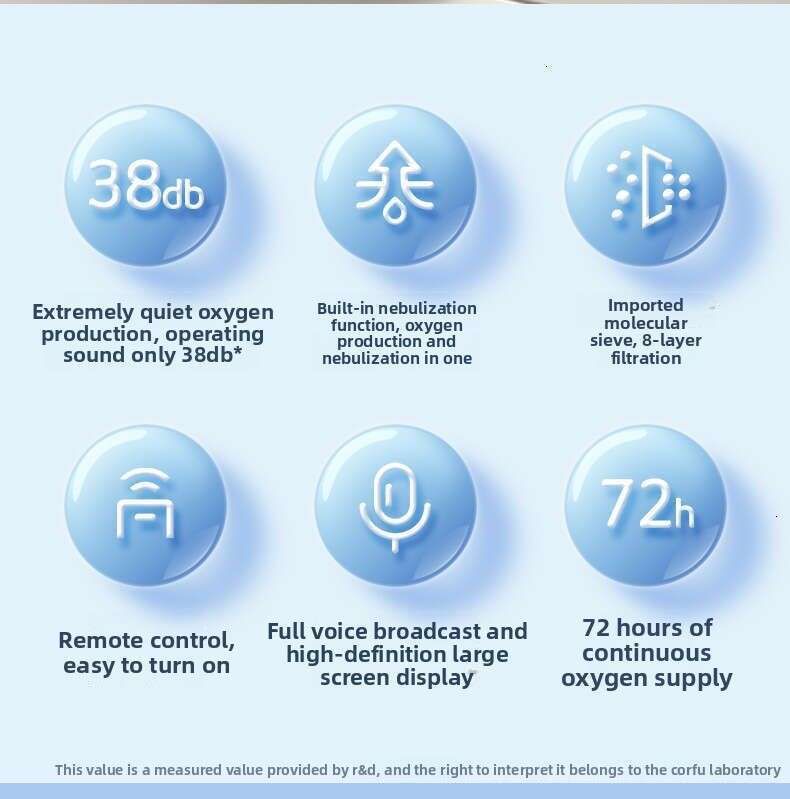 38db

Extremely quiet oxygen production, operating sound only 38db*

Built-in nebulization function, oxygen production and nebulization in one

Imported molecular sieve, 8-layer filtration

Remote control, easy to turn on

Full voice broadcast and high-definition large screen display

72h

72 hours of continuous oxygen supply

This value is a measured value provided by r&d, and the right to interpret it belongs to the corfu laboratory